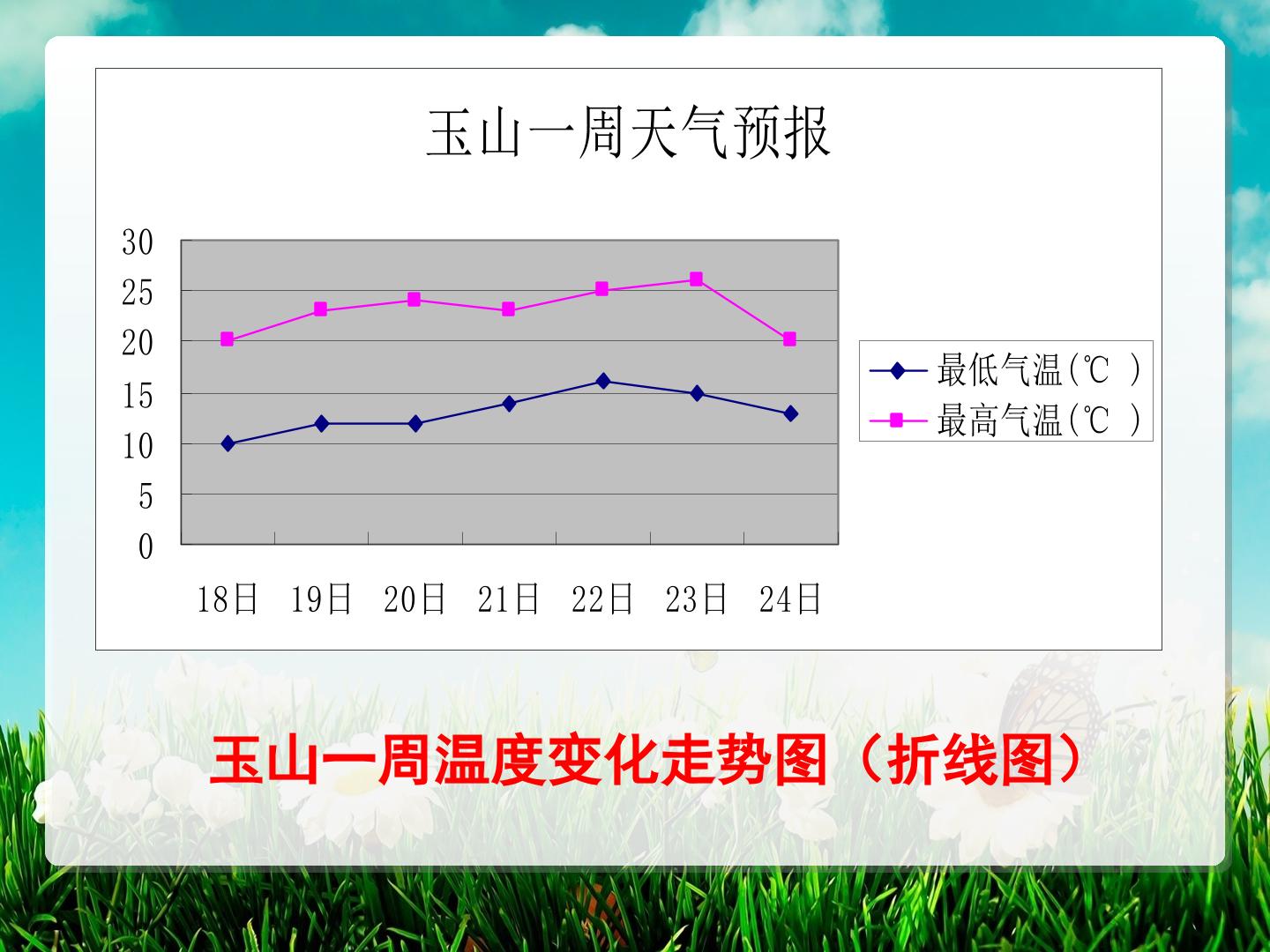 玉山一周天气预报

30
25
20
15
10
5
0

18日 19日 20日 21日 22日 23日 24日

最低气温(℃ )
最高气温(℃ )

玉山一周温度变化走势图（折线图）